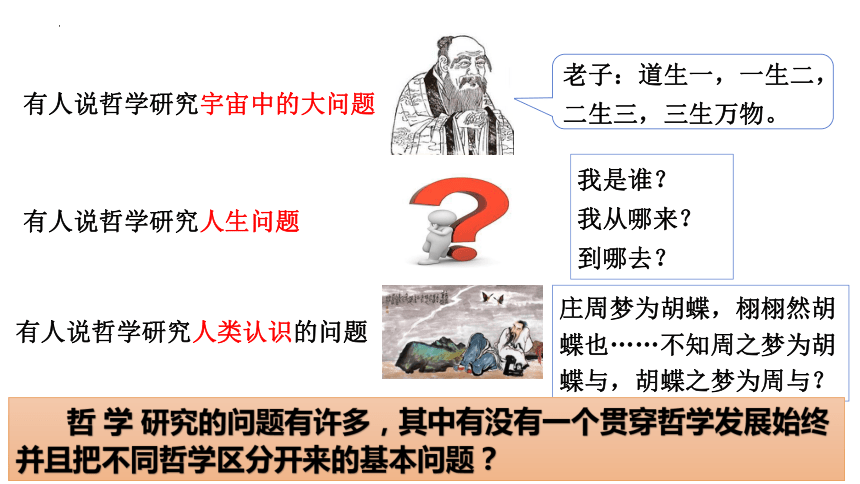 有人说哲学研究宇宙中的大问题

老子：道生一，一生二，二生三，三生万物。

有人说哲学研究人生问题

我是谁？
我从哪来？
到哪去？

有人说哲学研究人类认识的问题

庄周梦为胡蝶，栩栩然胡蝶也……不知周之梦为胡蝶与，胡蝶之梦为周与？

哲 学 研究的问题有许多，其中有没有一个贯穿哲学发展始终并且把不同哲学区分开来的基本问题？